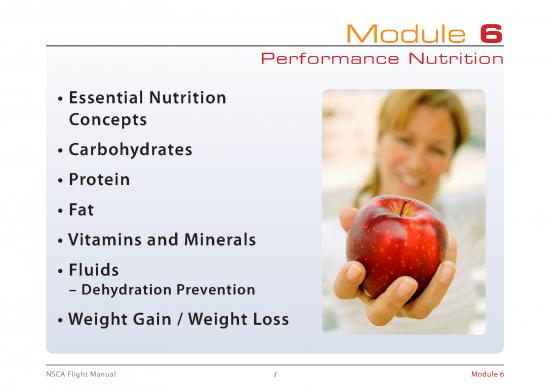 Module 6
Performance Nutrition

• Essential Nutrition Concepts
• Carbohydrates
• Protein
• Fat
• Vitamins and Minerals
• Fluids
– Dehydration Prevention
• Weight Gain / Weight Loss

NSCA Flight Manual 1 Module 6